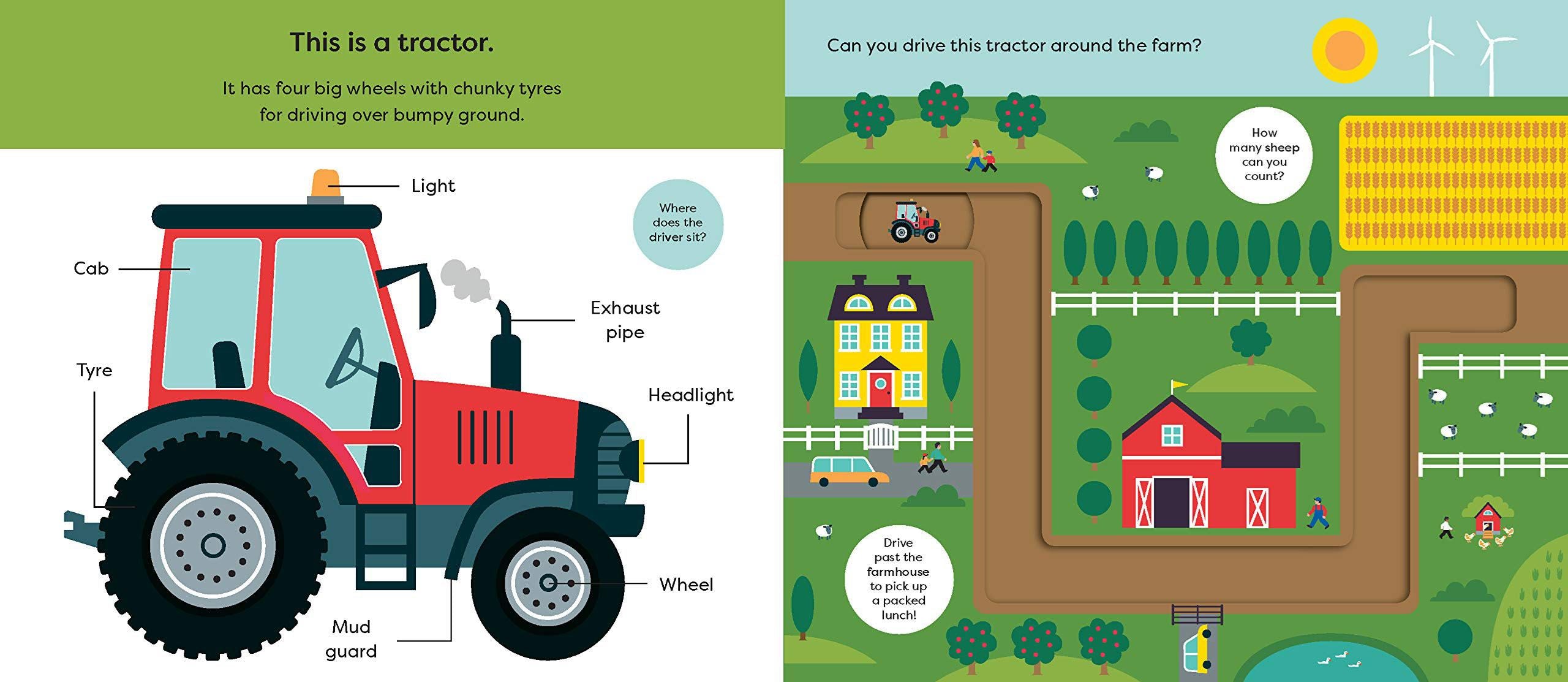 This is a tractor.

It has four big wheels with chunky tyres for driving over bumpy ground.

Light

Where does the driver sit?

Cab

Exhaust pipe

Tyre

Headlight

Wheel

Mud guard

Can you drive this tractor around the farm?

How many sheep can you count?

Drive past the farmhouse to pick up a packed lunch!